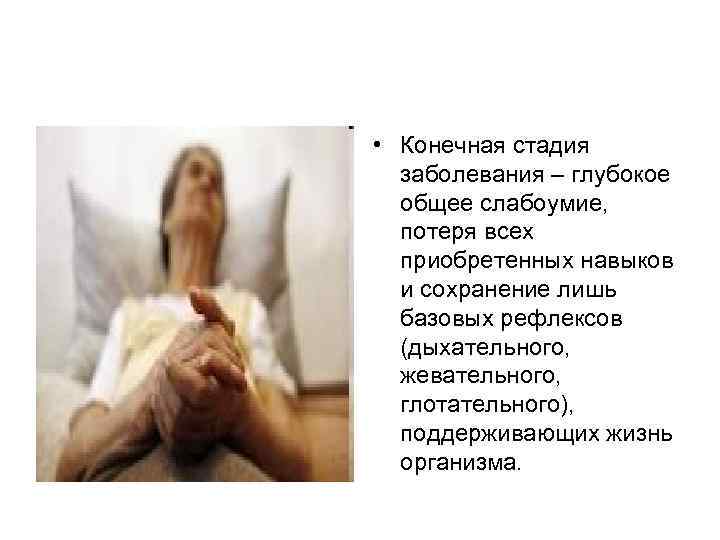 • Конечная стадия заболевания – глубокое общее слабоумие, потеря всех приобретенных навыков и сохранение лишь базовых рефлексов (дыхательного, жевательного, глотательного), поддерживающих жизнь организма.